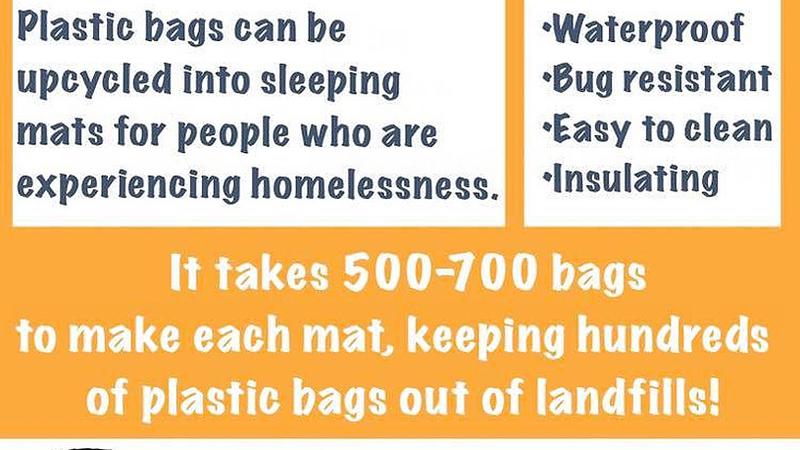 Plastic bags can be upcycled into sleeping mats for people who are experiencing homelessness.

•Waterproof
•Bug resistant
•Easy to clean
•Insulating

It takes 500-700 bags to make each mat, keeping hundreds of plastic bags out of landfills!